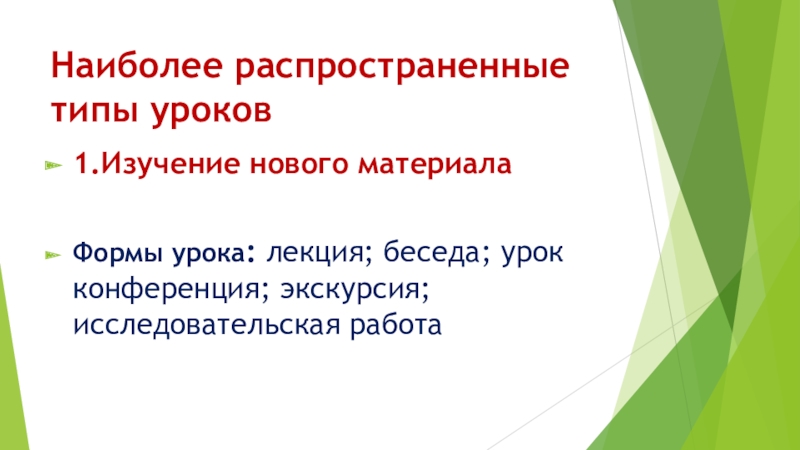 Наиболее распространенные типы уроков

1.Изучение нового материала

Формы урока: лекция; беседа; урок конференция; экскурсия; исследовательская работа